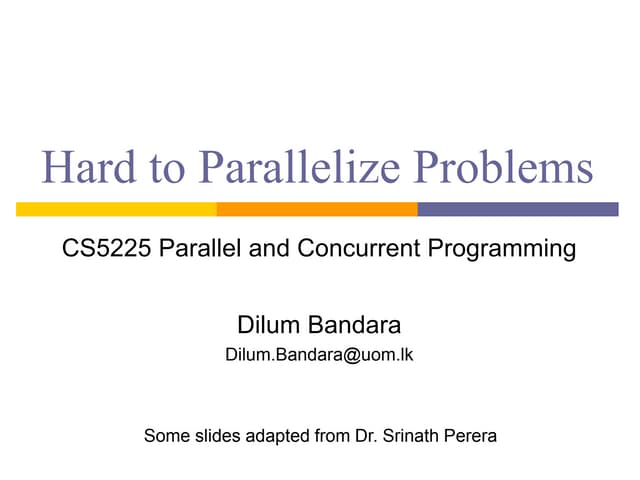 Hard to Parallelize Problems

CS5225 Parallel and Concurrent Programming

Dilum Bandara
Dilum.Bandara@uom.lk

Some slides adapted from Dr. Srinath Perera